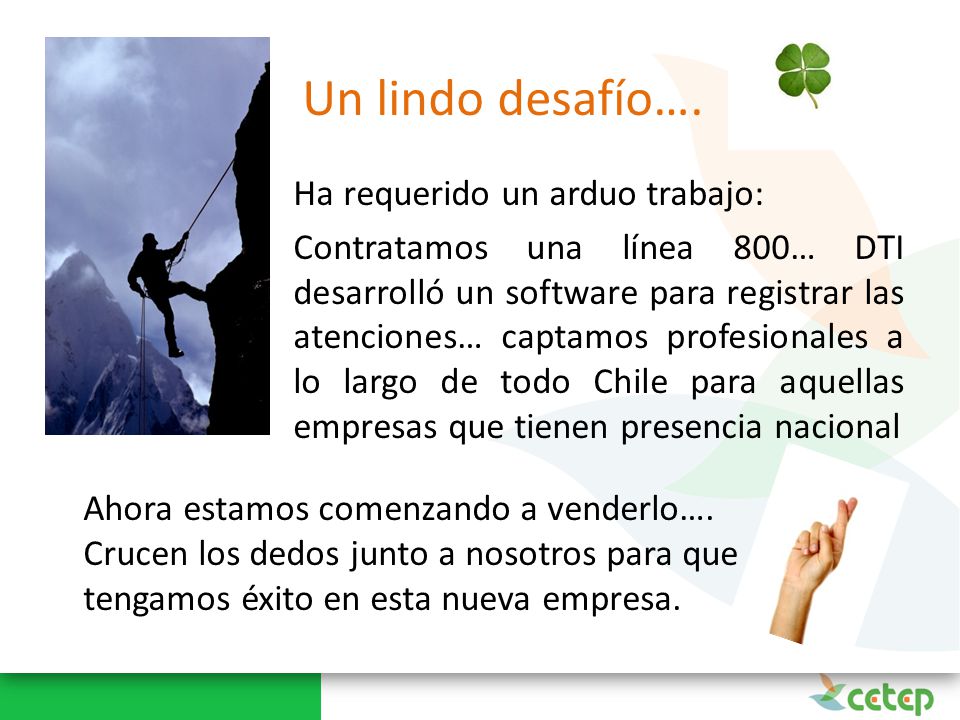 Un lindo desafío….

Ha requerido un arduo trabajo:

Contratamos una línea 800… DTI desarrolló un software para registrar las atenciones… captamos profesionales a lo largo de todo Chile para aquellas empresas que tienen presencia nacional

Ahora estamos comenzando a venderlo…. Crucen los dedos junto a nosotros para que tengamos éxito en esta nueva empresa.

cetep